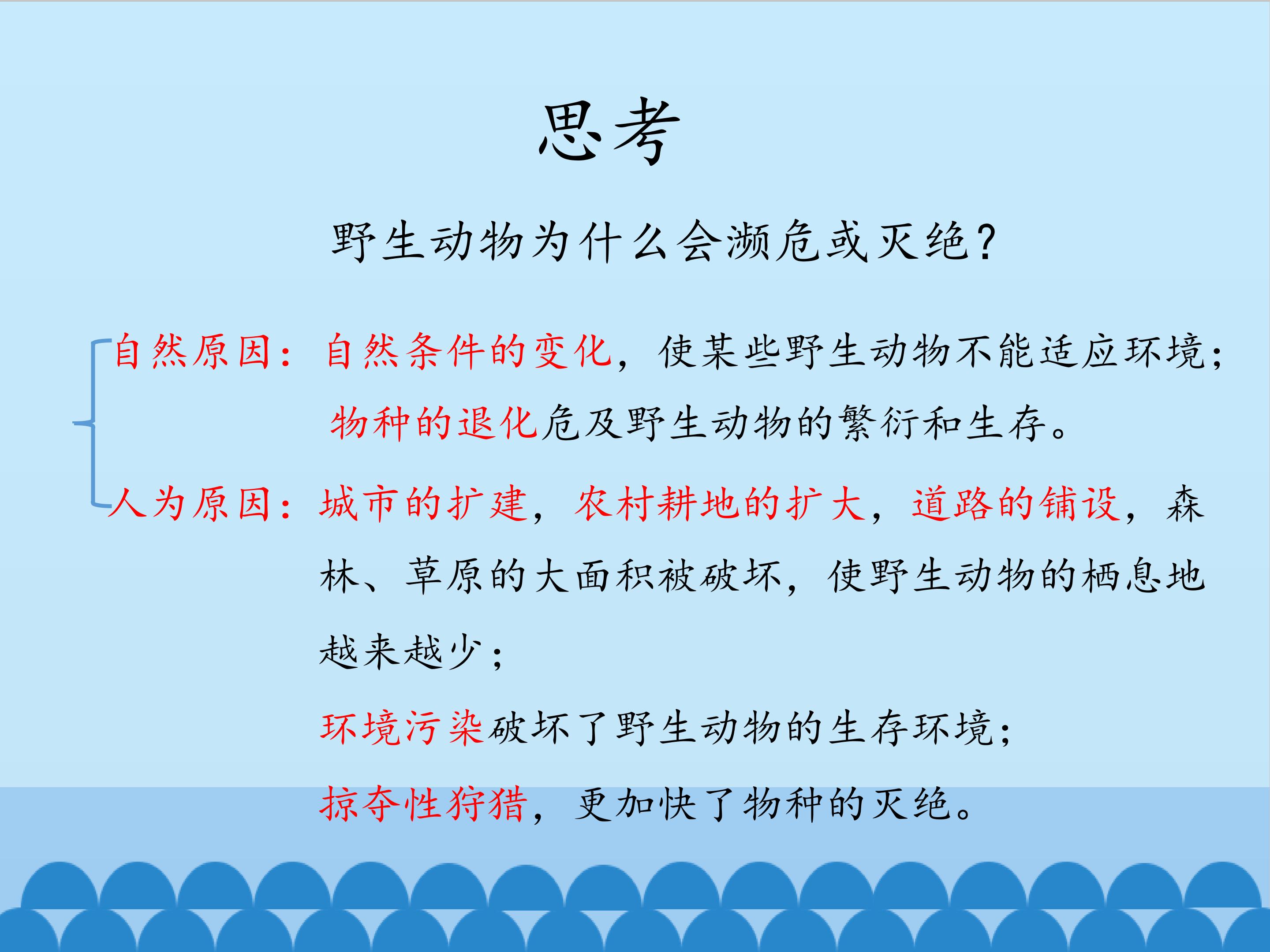 思考

野生动物为什么会濒危或灭绝？

自然原因：自然条件的变化，使某些野生动物不能适应环境；物种的退化危及野生动物的繁衍和生存。

人为原因：城市的扩建，农村耕地的扩大，道路的铺设，森林、草原的大面积被破坏，使野生动物的栖息地越来越少；

环境污染破坏了野生动物的生存环境；

掠夺性狩猎，更加快了物种的灭绝。